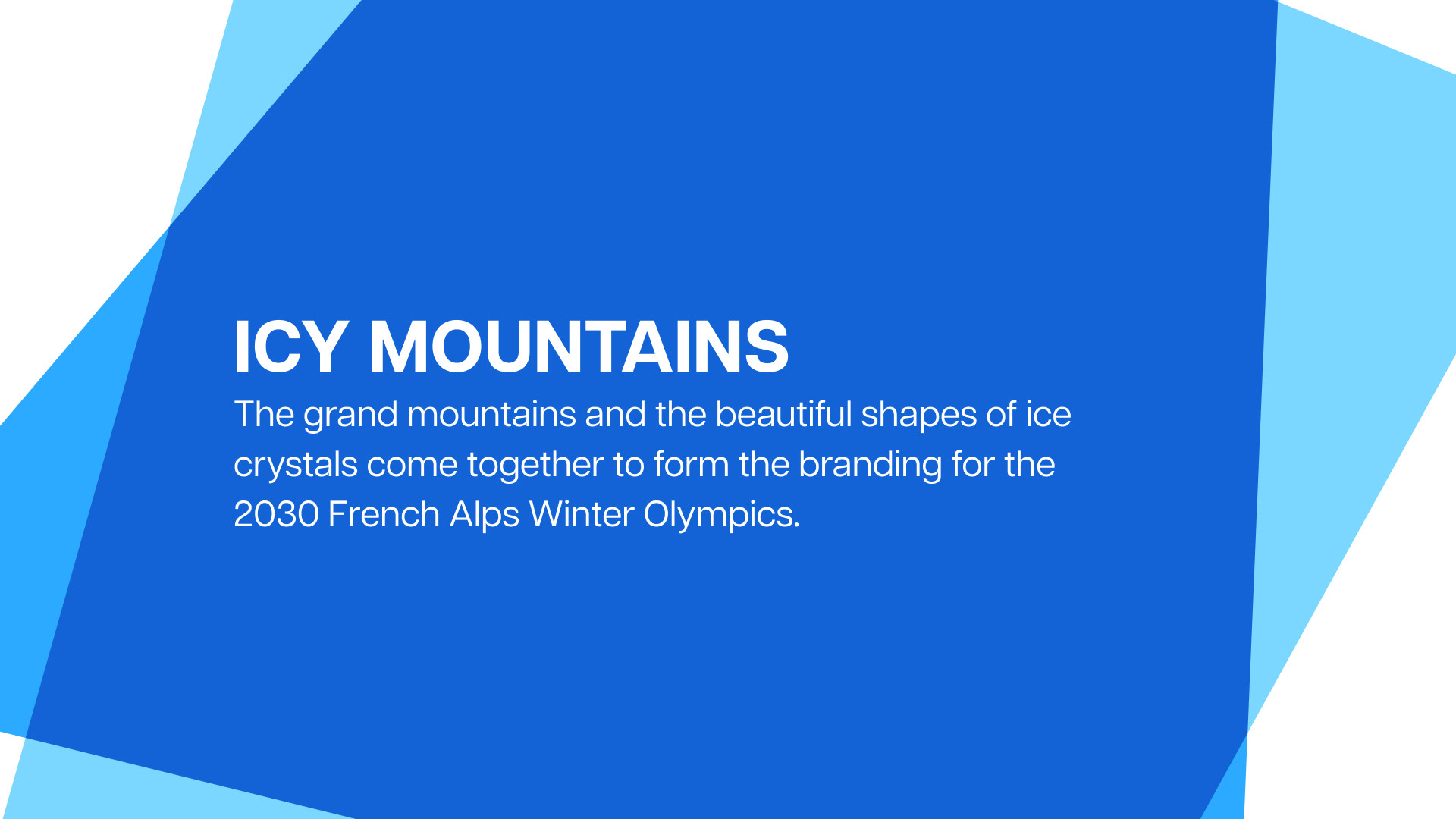 ICY MOUNTAINS

The grand mountains and the beautiful shapes of ice crystals come together to form the branding for the 2030 French Alps Winter Olympics.